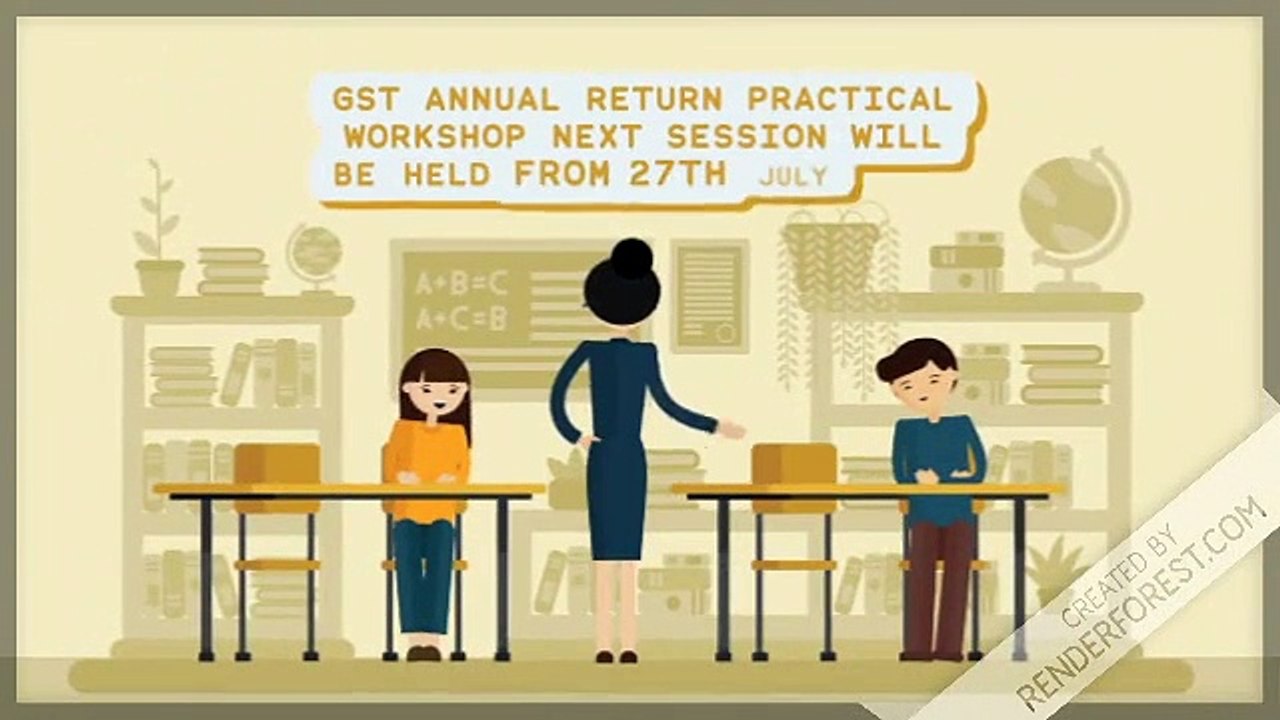 GST ANNUAL RETURN PRACTICAL WORKSHOP NEXT SESSION WILL BE HELD FROM 27TH JULY

A+B=C
A+C=B

CREATED BY
RENDERFOREST.COM